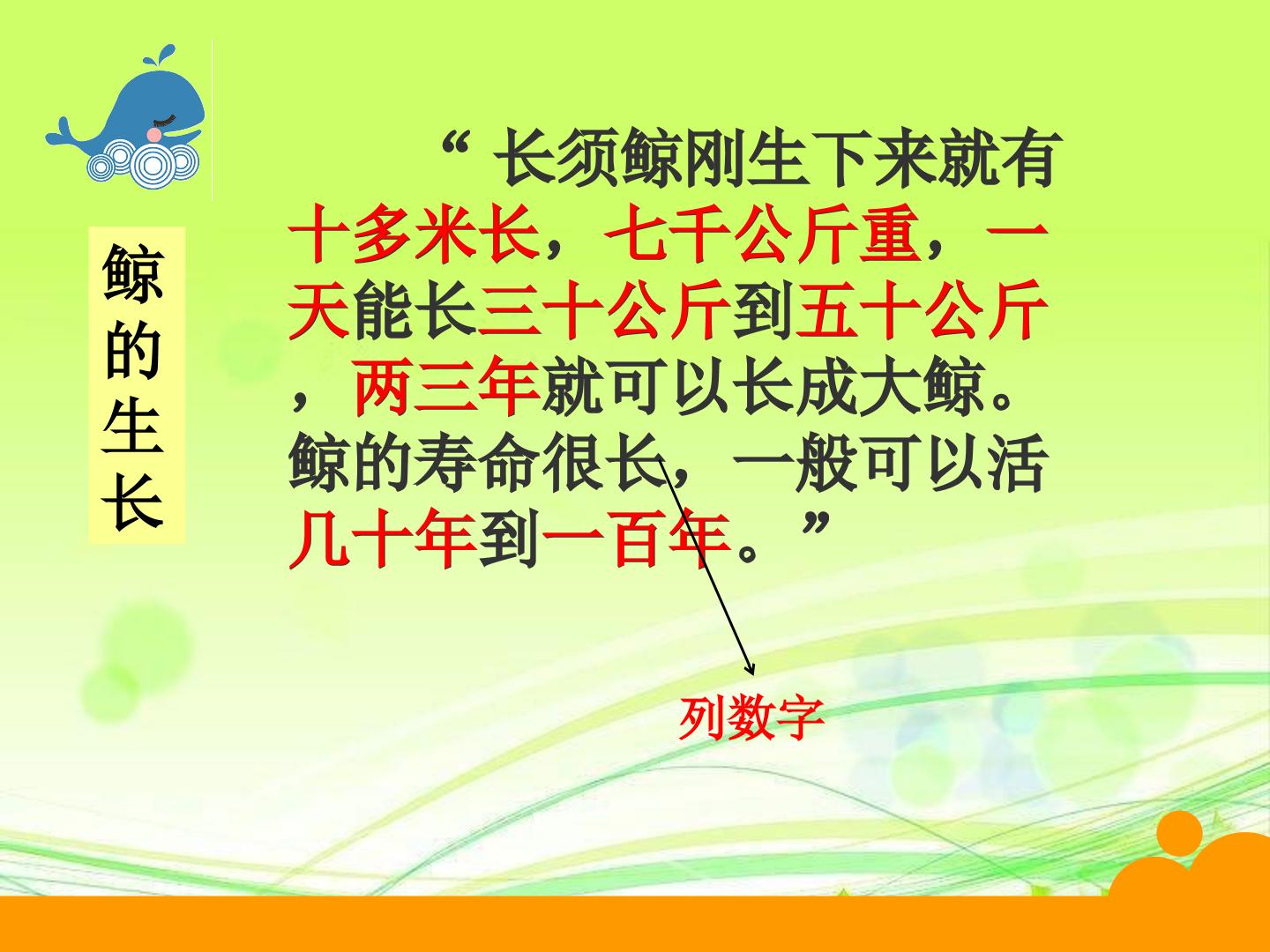 鲸的生长

“长须鲸刚生下来就有十多米长，七千公斤重，一天能长三十公斤到五十公斤，两三年就可以长成大鲸。鲸的寿命很长，一般可以活几十年到一百年。”

列数字